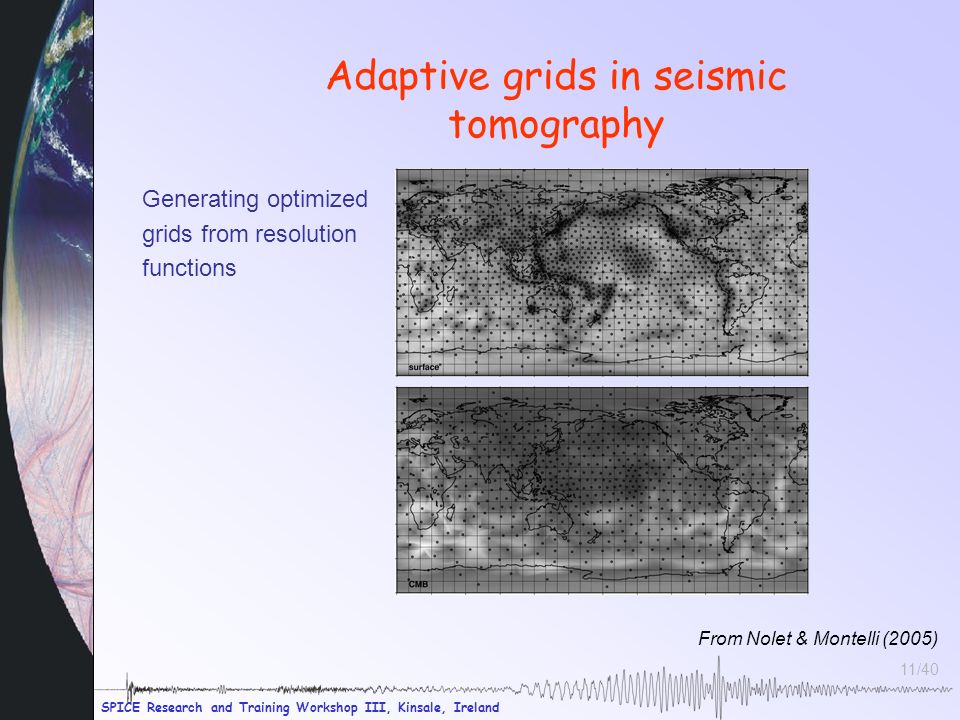 Adaptive grids in seismic tomography

Generating optimized grids from resolution functions

surface

CMB

From Nolet & Montelli (2005)

11/40

SPICE Research and Training Workshop III, Kinsale, Ireland